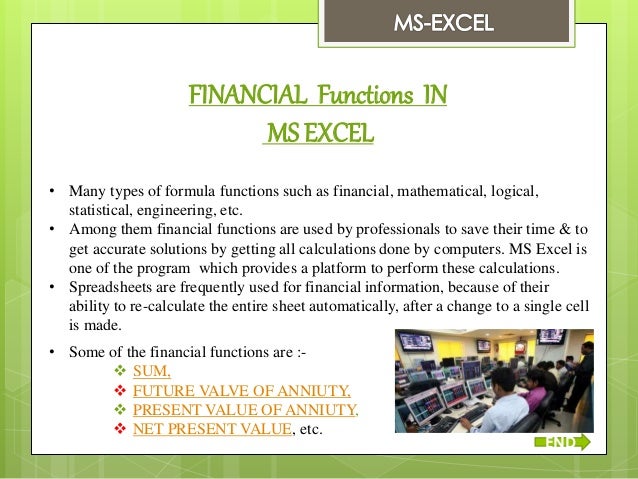 MS-EXCEL

FINANCIAL Functions IN MS EXCEL

• Many types of formula functions such as financial, mathematical, logical, statistical, engineering, etc.
• Among them financial functions are used by professionals to save their time & to get accurate solutions by getting all calculations done by computers. MS Excel is one of the program which provides a platform to perform these calculations.
• Spreadsheets are frequently used for financial information, because of their ability to re-calculate the entire sheet automatically, after a change to a single cell is made.
• Some of the financial functions are :-
❖ SUM,
❖ FUTURE VALVE OF ANNIUTY,
❖ PRESENT VALUE OF ANNIUTY,
❖ NET PRESENT VALUE, etc.

END